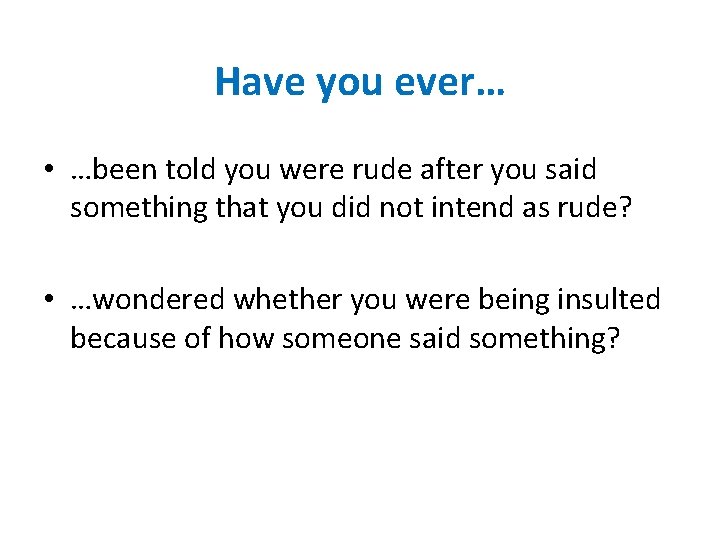 Have you ever…

• …been told you were rude after you said something that you did not intend as rude?

• …wondered whether you were being insulted because of how someone said something?